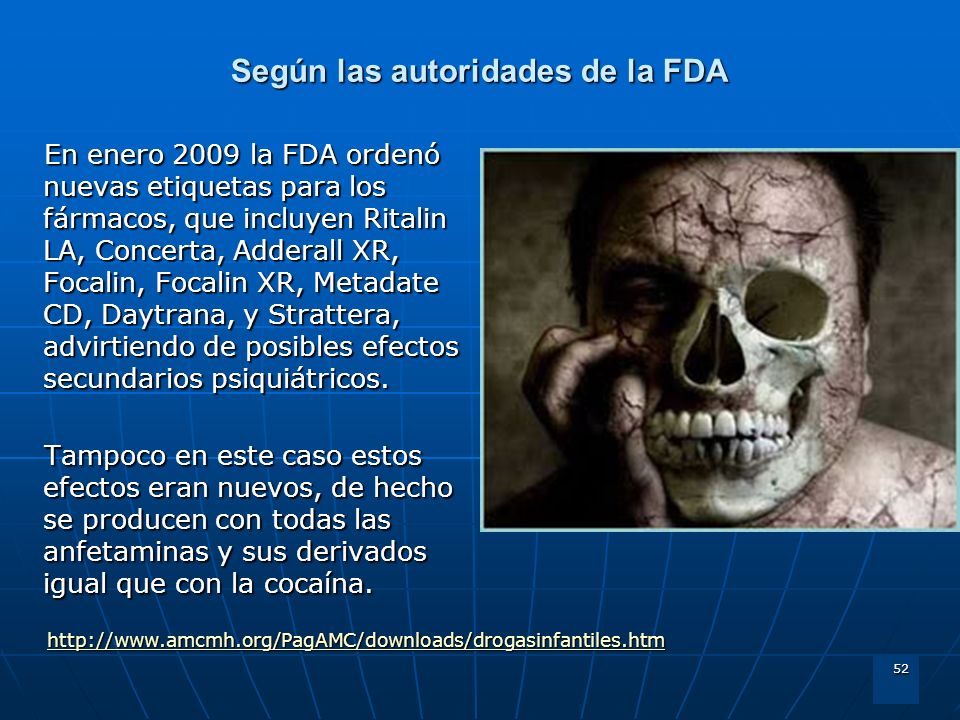 Según las autoridades de la FDA

En enero 2009 la FDA ordenó nuevas etiquetas para los fármacos, que incluyen Ritalin LA, Concerta, Adderall XR, Focalin, Focalin XR, Metadate CD, Daytrana, y Strattera, advirtiendo de posibles efectos secundarios psiquiátricos.

Tampoco en este caso estos efectos eran nuevos, de hecho se producen con todas las anfetaminas y sus derivados igual que con la cocaína.

http://www.amcmh.org/PagAMC/downloads/drogasinfantiles.htm

52